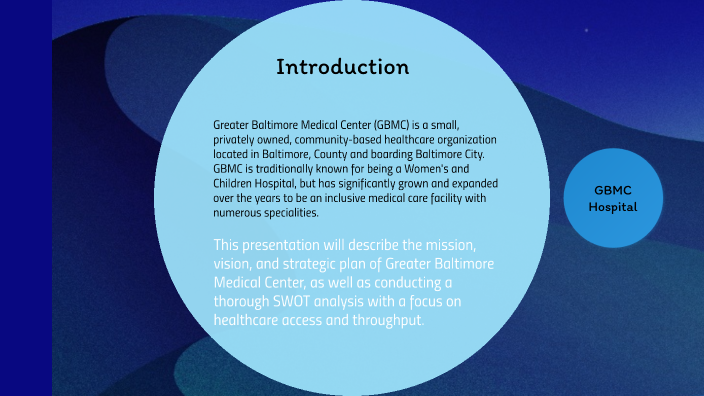 Introduction

Greater Baltimore Medical Center (GBMC) is a small, privately owned, community-based healthcare organization located in Baltimore, County and boarding Baltimore City. GBMC is traditionally known for being a Women's and Children Hospital, but has significantly grown and expanded over the years to be an inclusive medical care facility with numerous specialities.

This presentation will describe the mission, vision, and strategic plan of Greater Baltimore Medical Center, as well as conducting a thorough SWOT analysis with a focus on healthcare access and throughput.

GBMC Hospital